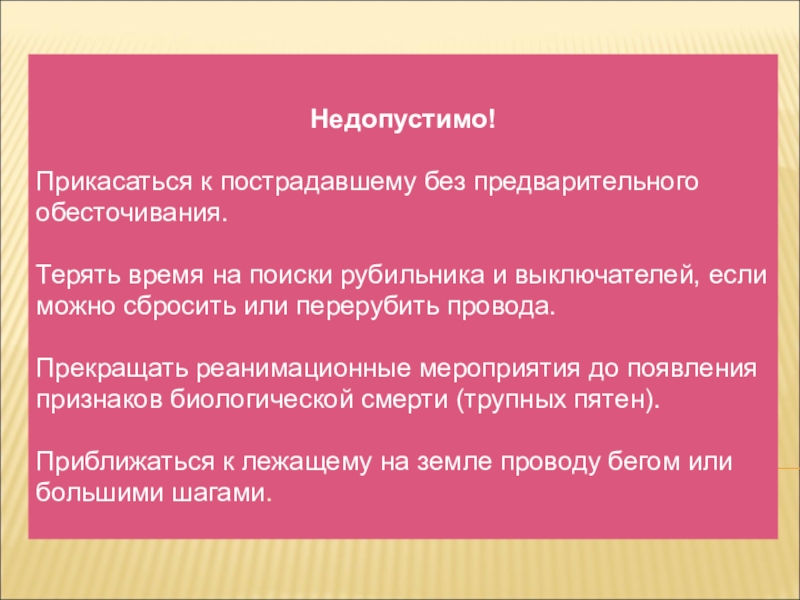 Недопустимо!

Прикасаться к пострадавшему без предварительного обесточивания.

Терять время на поиски рубильника и выключателей, если можно сбросить или перерубить провода.

Прекращать реанимационные мероприятия до появления признаков биологической смерти (трупных пятен).

Приближаться к лежащему на земле проводу бегом или большими шагами.